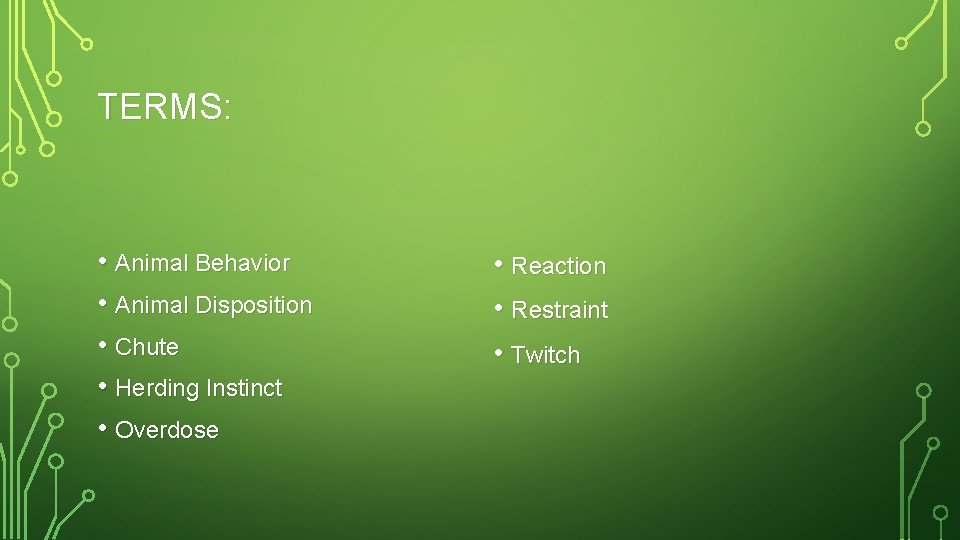 TERMS:

• Animal Behavior
• Animal Disposition
• Chute
• Herding Instinct
• Overdose

• Reaction
• Restraint
• Twitch